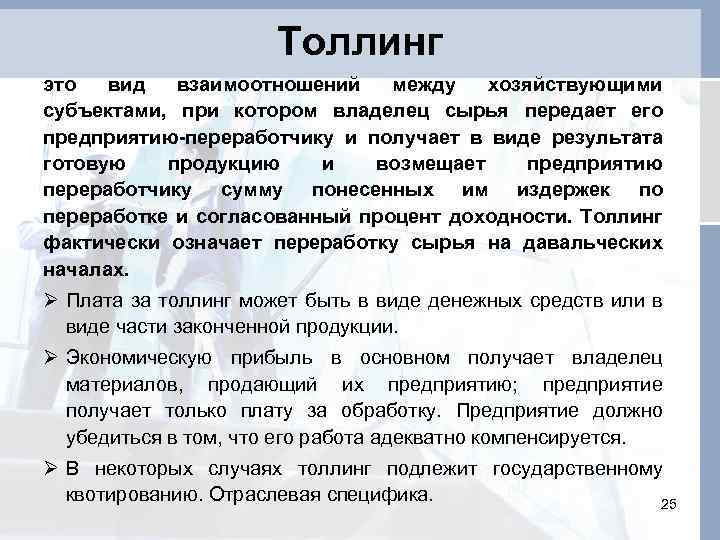 Толлинг

это вид взаимоотношений между хозяйствующими субъектами, при котором владелец сырья передает его предприятию-переработчику и получает в виде результата готовую продукцию и возмещает предприятию переработчику сумму понесенных им издержек по переработке и согласованный процент доходности. Толлинг фактически означает переработку сырья на давальческих началах.

➢ Плата за толлинг может быть в виде денежных средств или в виде части законченной продукции.

➢ Экономическую прибыль в основном получает владелец материалов, продающий их предприятию; предприятие получает только плату за обработку. Предприятие должно убедиться в том, что его работа адекватно компенсируется.

➢ В некоторых случаях толлинг подлежит государственному квотированию. Отраслевая специфика.

25